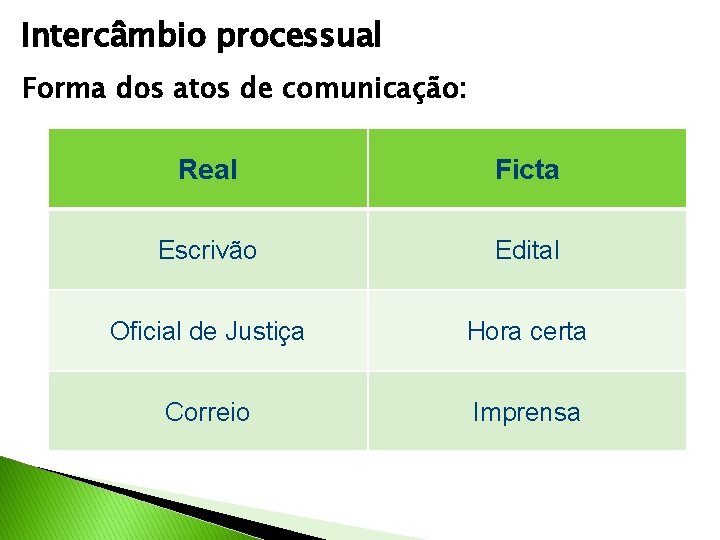 Intercâmbio processual

Forma dos atos de comunicação:

| Real | Ficta |
|---|---|
| Escrivão | Edital |
| Oficial de Justiça | Hora certa |
| Correio | Imprensa |